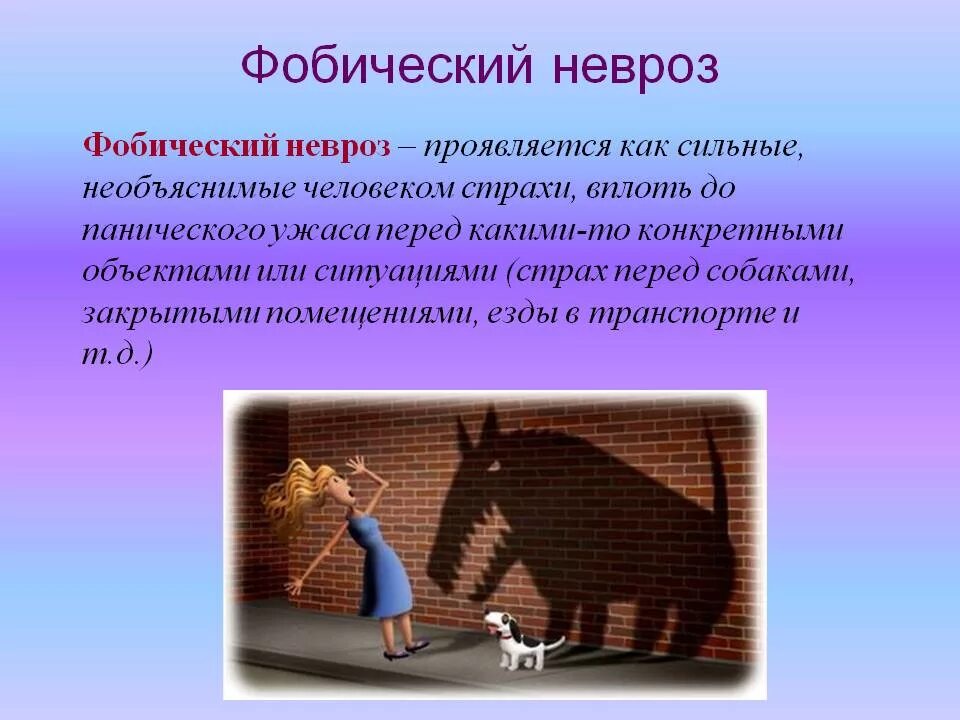 Фобический невроз

Фобический невроз – проявляется как сильные, необъяснимые человеком страхи, вплоть до панического ужаса перед какими-то конкретными объектами или ситуациями (страх перед собаками, закрытыми помещениями, езды в транспорте и т.д.)